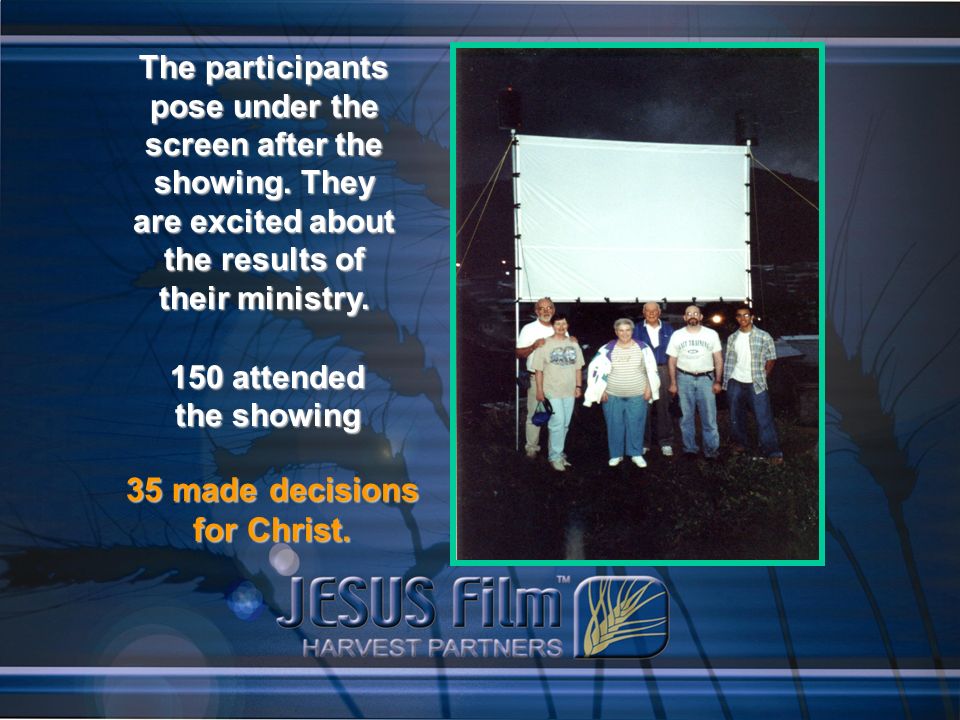 The participants pose under the screen after the showing. They are excited about the results of their ministry.

150 attended the showing

35 made decisions for Christ.

JESUS Film™
HARVEST PARTNERS